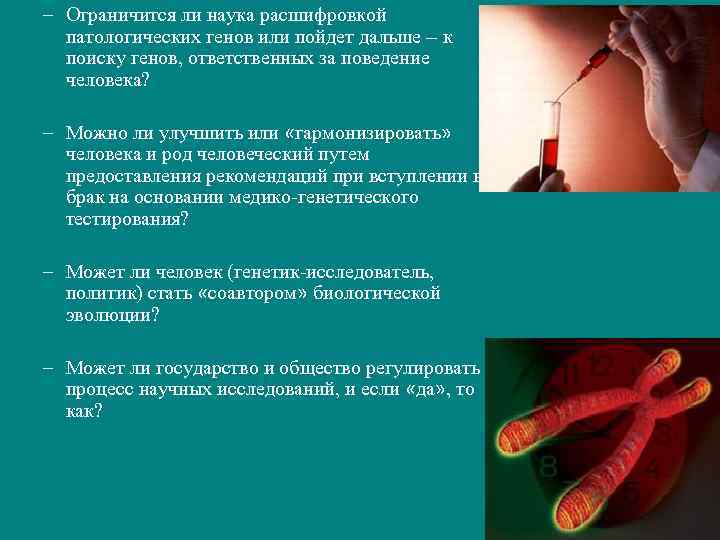 – Ограничится ли наука расшифровкой патологических генов или пойдет дальше – к поиску генов, ответственных за поведение человека?

– Можно ли улучшить или «гармонизировать» человека и род человеческий путем предоставления рекомендаций при вступлении в брак на основании медико-генетического тестирования?

– Может ли человек (генетик-исследователь, политик) стать «соавтором» биологической эволюции?

– Может ли государство и общество регулировать процесс научных исследований, и если «да», то как?